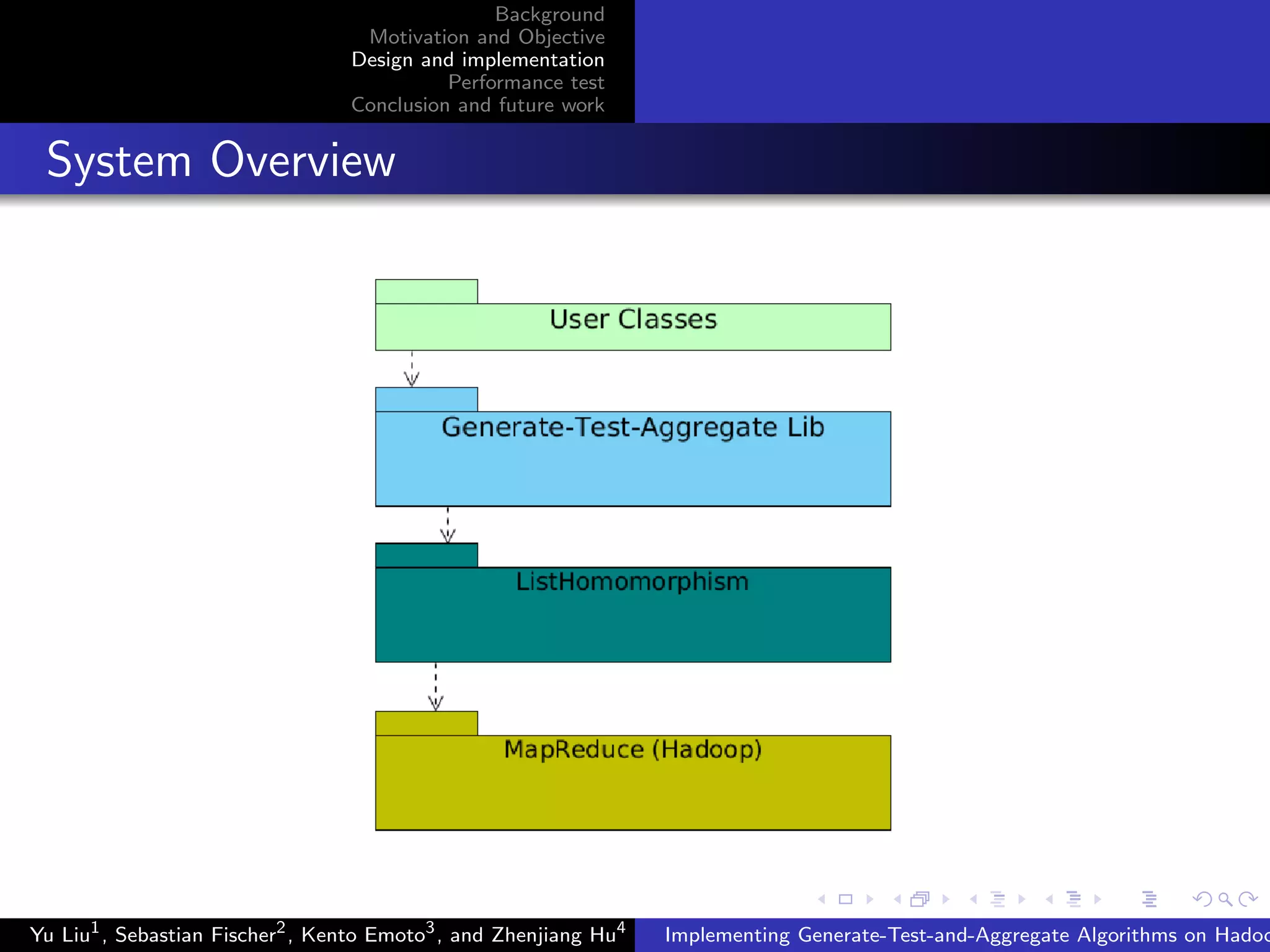 Background
Motivation and Objective
Design and implementation
Performance test
Conclusion and future work

System Overview

User Classes

Generate-Test-Aggregate Lib

ListHomomorphism

MapReduce (Hadoop)

Yu Liu$^1$, Sebastian Fischer$^2$, Kento Emoto$^3$, and Zhenjiang Hu$^4$ Implementing Generate-Test-and-Aggregate Algorithms on Hadoo